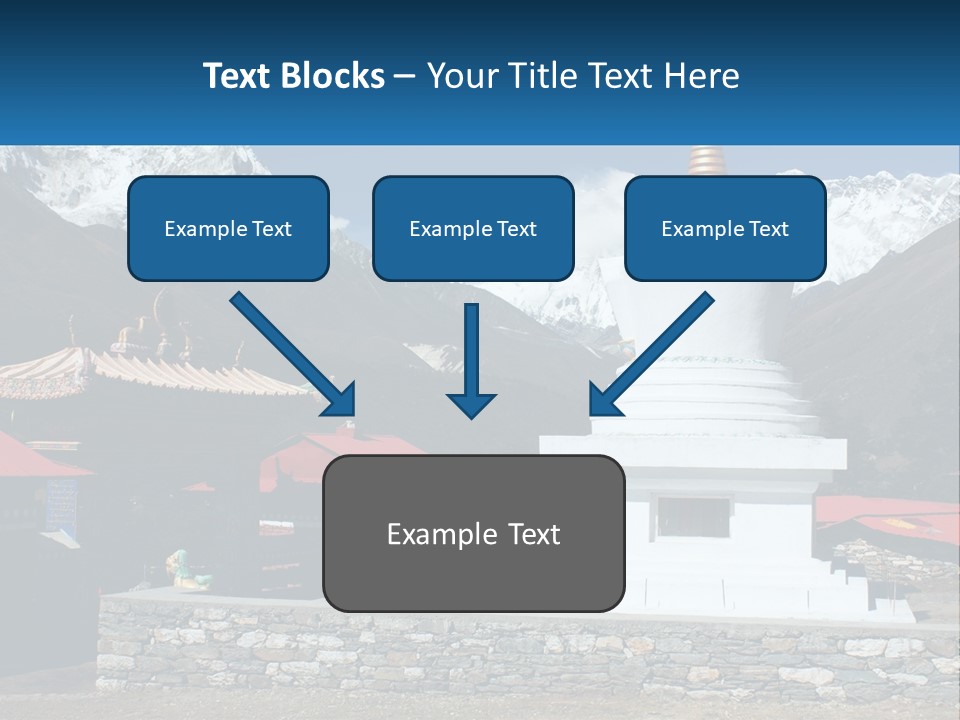 Text Blocks – Your Title Text Here

Example Text

Example Text

Example Text

Example Text